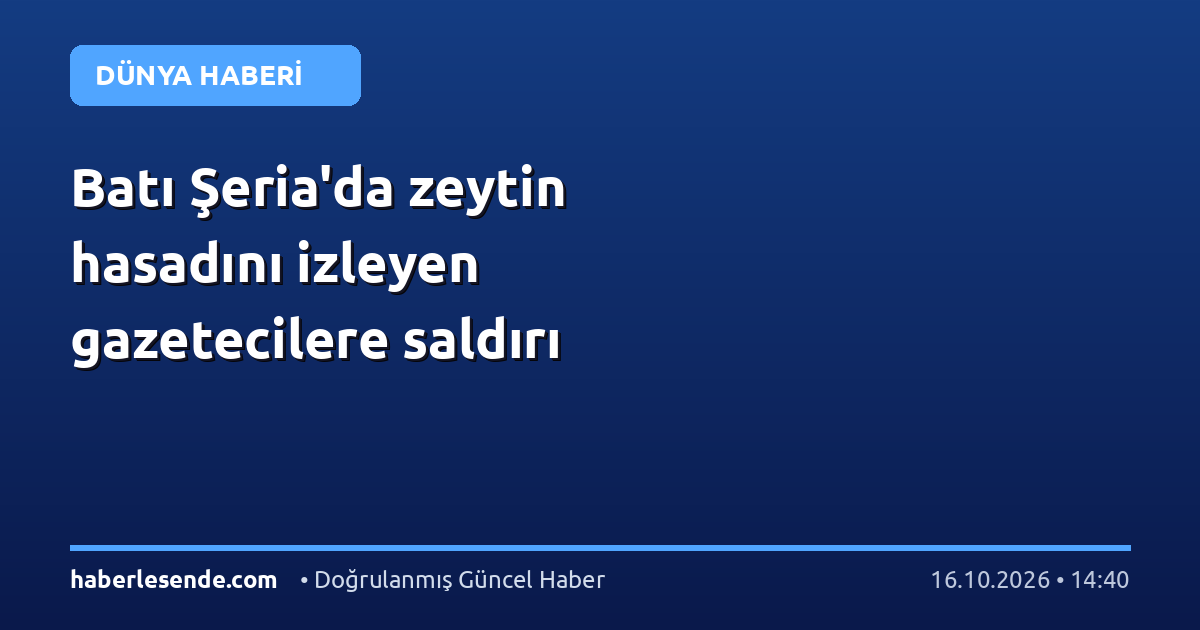 DÜNYA HABERİ

Batı Şeria'da zeytin hasadını izleyen gazetecilere saldırı

haberlesende.com • Doğrulanmış Güncel Haber 16.10.2026 • 14:40